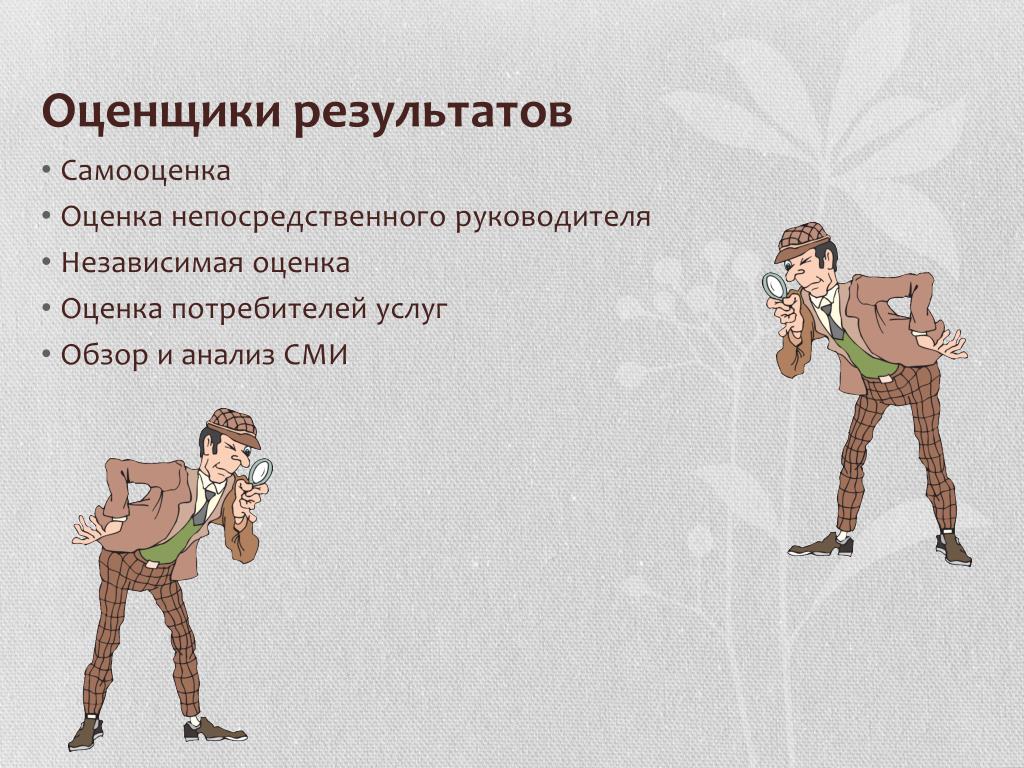 Оценщики результатов

• Самооценка
• Оценка непосредственного руководителя
• Независимая оценка
• Оценка потребителей услуг
• Обзор и анализ СМИ